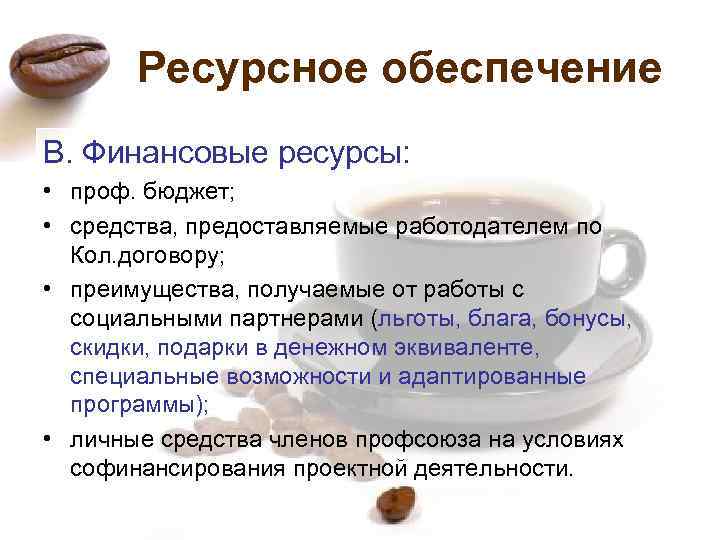 Ресурсное обеспечение

В. Финансовые ресурсы:

• проф. бюджет;
• средства, предоставляемые работодателем по Кол.договору;
• преимущества, получаемые от работы с социальными партнерами (льготы, блага, бонусы, скидки, подарки в денежном эквиваленте, специальные возможности и адаптированные программы);
• личные средства членов профсоюза на условиях софинансирования проектной деятельности.